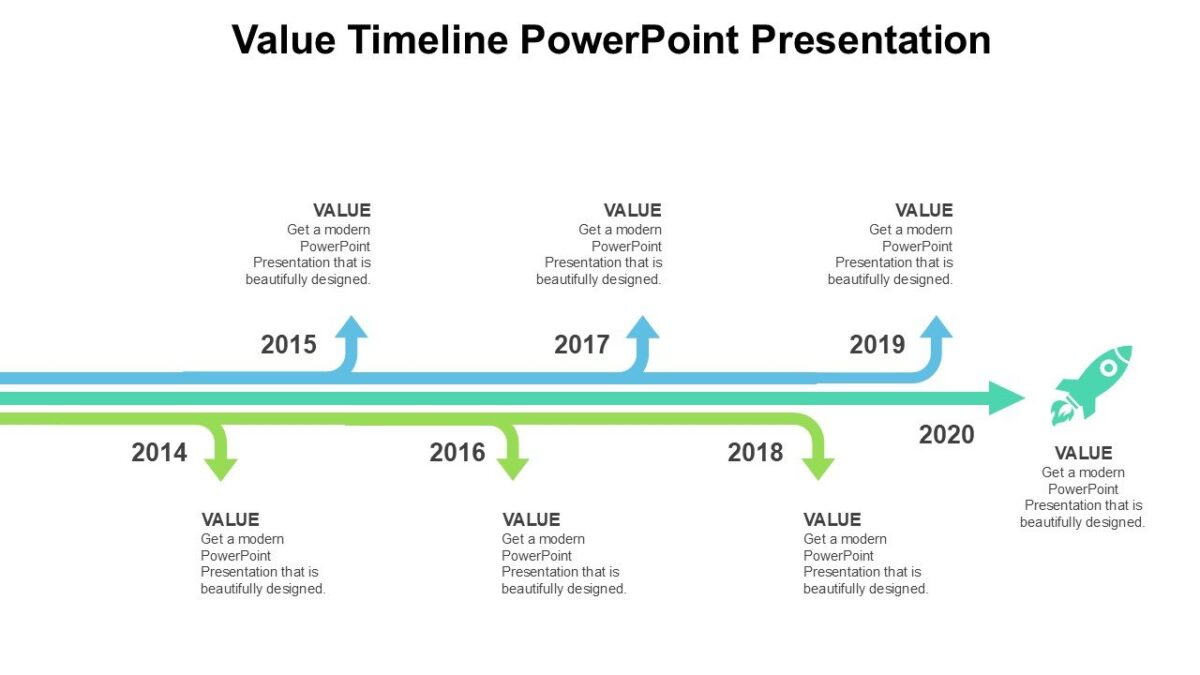 Value Timeline PowerPoint Presentation

VALUE
Get a modern PowerPoint Presentation that is beautifully designed.

VALUE
Get a modern PowerPoint Presentation that is beautifully designed.

VALUE
Get a modern PowerPoint Presentation that is beautifully designed.

2015

2017

2019

2014

2016

2018

2020

VALUE
Get a modern PowerPoint Presentation that is beautifully designed.

VALUE
Get a modern PowerPoint Presentation that is beautifully designed.

VALUE
Get a modern PowerPoint Presentation that is beautifully designed.

VALUE
Get a modern PowerPoint Presentation that is beautifully designed.